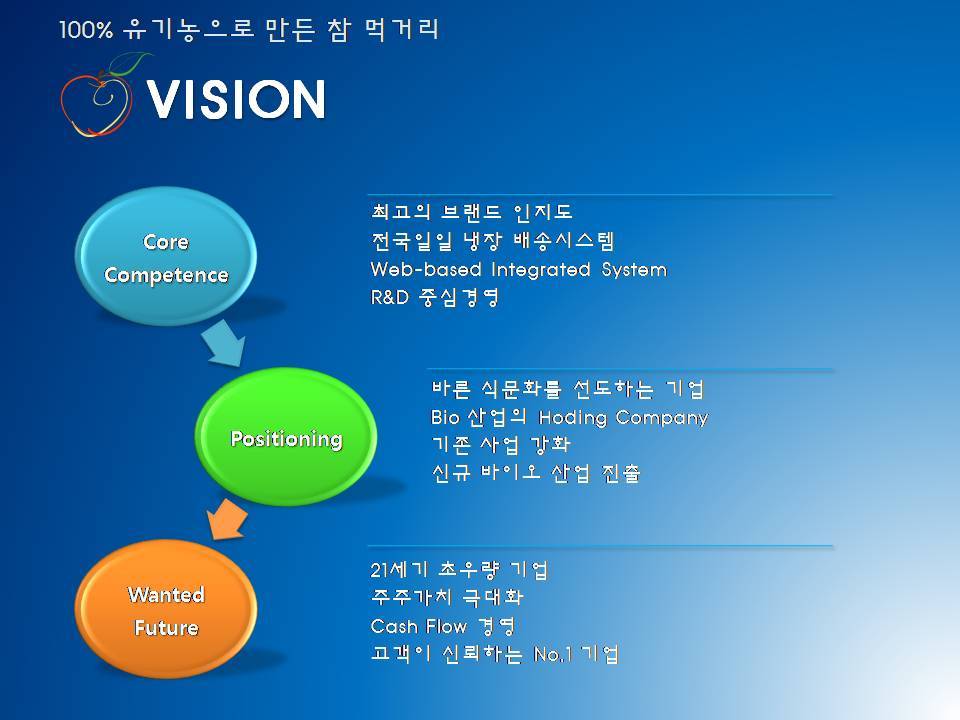 100% 유기농으로 만든 참 먹거리

VISION

Core Competence

최고의 브랜드 인지도
전국일일 냉장 배송시스템
Web-based Integrated System
R&D 중심경영

Positioning

바른 식문화를 선도하는 기업
Bio 산업의 Hoding Company
기존 사업 강화
신규 바이오 산업 진출

Wanted Future

21세기 초우량 기업
주주가치 극대화
Cash Flow 경영
고객이 신뢰하는 No.1 기업